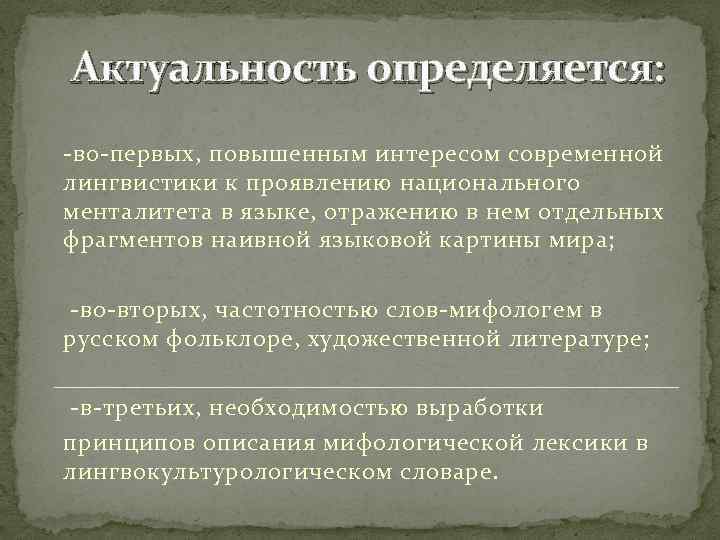 Актуальность определяется:

-во-первых, повышенным интересом современной лингвистики к проявлению национального менталитета в языке, отражению в нем отдельных фрагментов наивной языковой картины мира;

-во-вторых, частотностью слов-мифологем в русском фольклоре, художественной литературе;

-в-третьих, необходимостью выработки принципов описания мифологической лексики в лингвокультурологическом словаре.